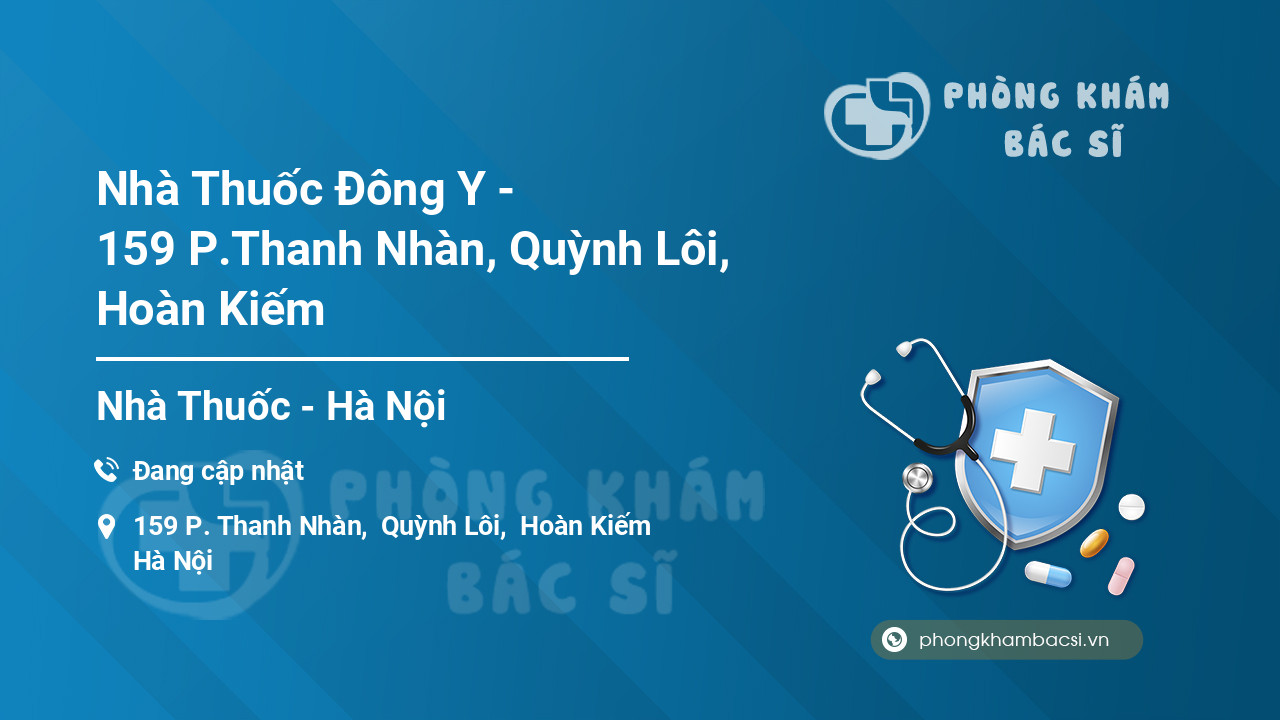 PHÒNG KHÁM
BÁC SĨ

Nhà Thuốc Đông Y -
159 P.Thanh Nhàn, Quỳnh Lôi, Hoàn Kiếm

Nhà Thuốc - Hà Nội

Đang cập nhật

159 P. Thanh Nhàn, Quỳnh Lôi, Hoàn Kiếm Hà Nội

PHÒNG KHÁM
BÁC SĨ

phongkhambacsi.vn